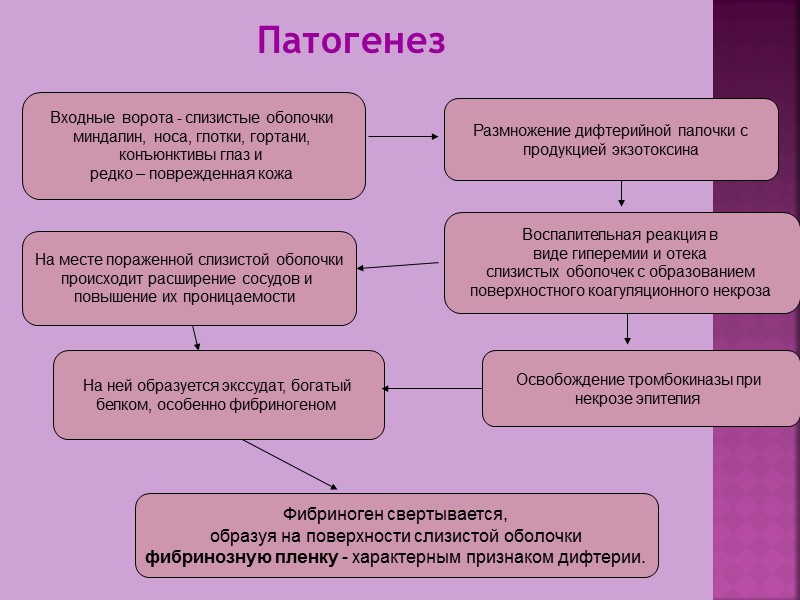 Патогенез

Входные ворота - слизистые оболочки миндалин, носа, глотки, гортани, конъюнктивы глаз и редко – поврежденная кожа

Размножение дифтерийной палочки с продукцией экзотоксина

Воспалительная реакция в виде гиперемии и отека слизистых оболочек с образованием поверхностного коагуляционного некроза

На месте пораженной слизистой оболочки происходит расширение сосудов и повышение их проницаемости

Освобождение тромбокиназы при некрозе эпителия

На ней образуется экссудат, богатый белком, особенно фибриногеном

Фибриноген свертывается, образуя на поверхности слизистой оболочки фибринозную пленку - характерным признаком дифтерии.